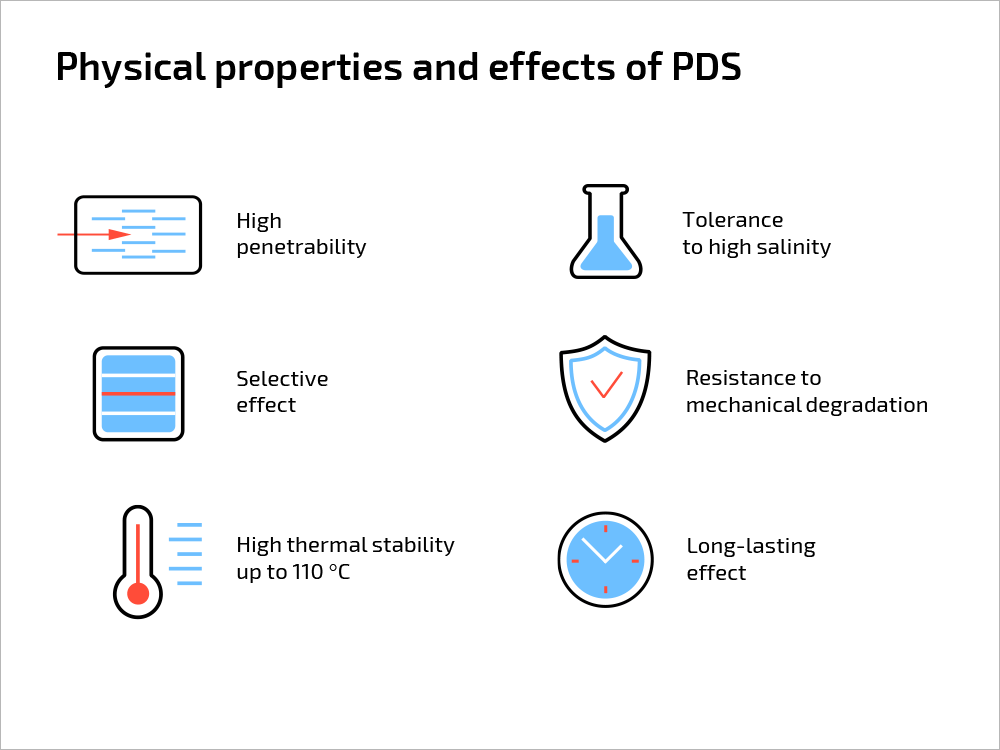 Physical properties and effects of PDS

High penetrability

Selective effect

High thermal stability up to 110 °C

Tolerance to high salinity

Resistance to mechanical degradation

Long-lasting effect